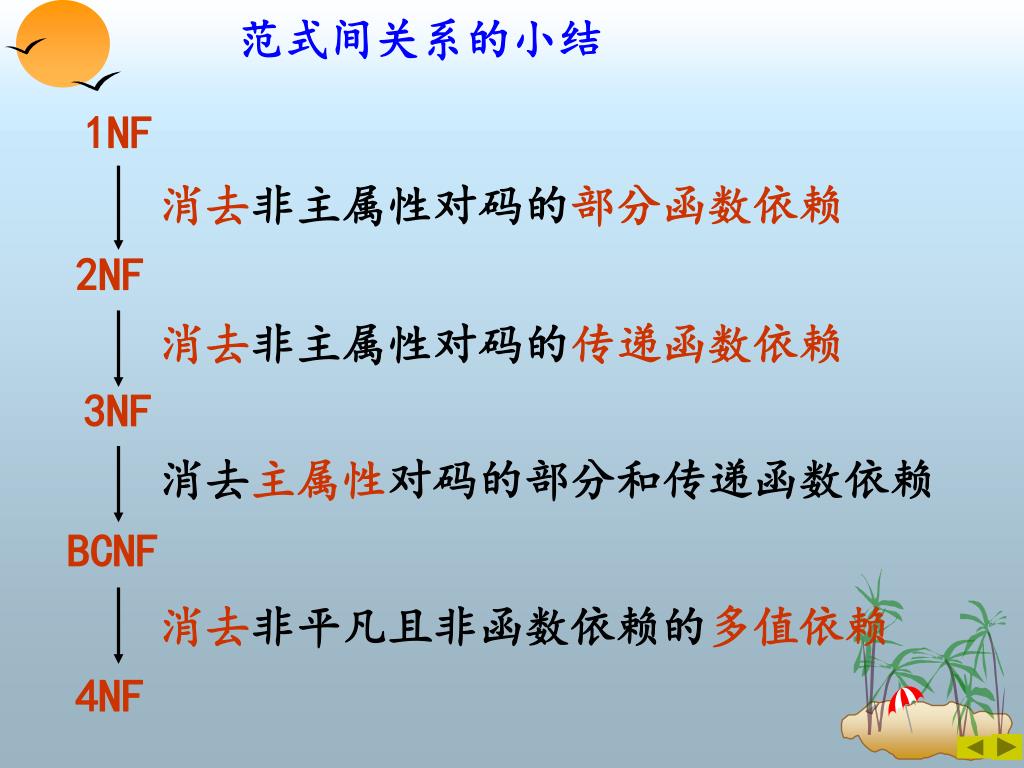 范式间关系的小结

1NF

消去非主属性对码的部分函数依赖

2NF

消去非主属性对码的传递函数依赖

3NF

消去主属性对码的部分和传递函数依赖

BCNF

消去非平凡且非函数依赖的多值依赖

4NF